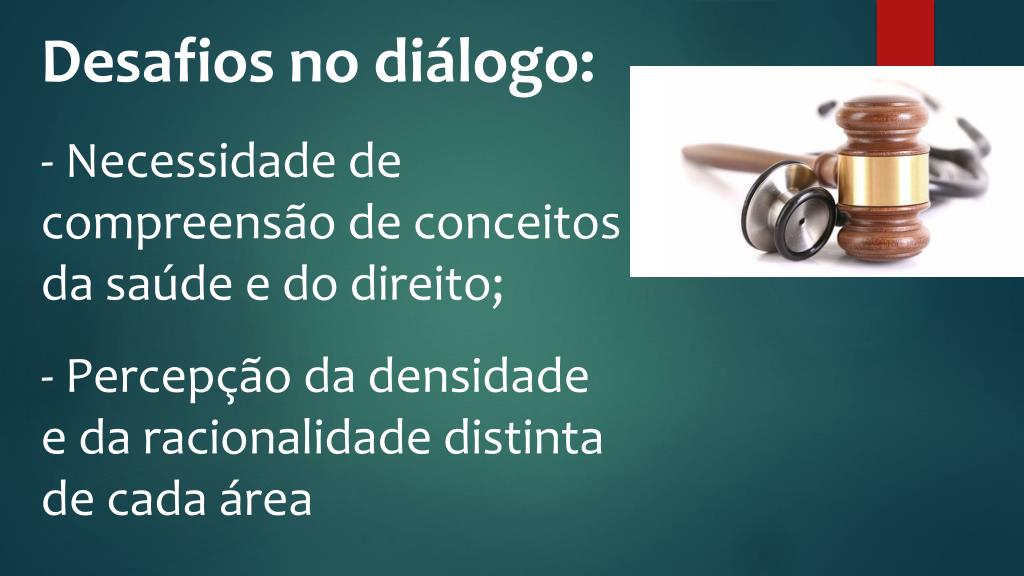 Desafios no diálogo:

- Necessidade de compreensão de conceitos da saúde e do direito;

- Percepção da densidade e da racionalidade distinta de cada área